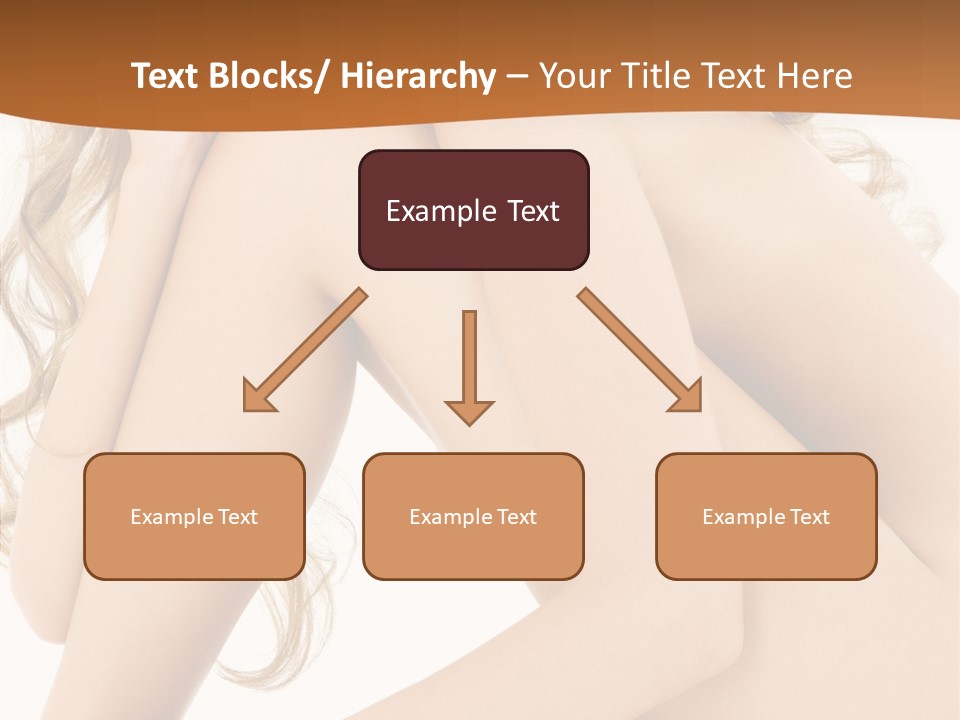 Text Blocks/ Hierarchy – Your Title Text Here

Example Text

Example Text

Example Text

Example Text